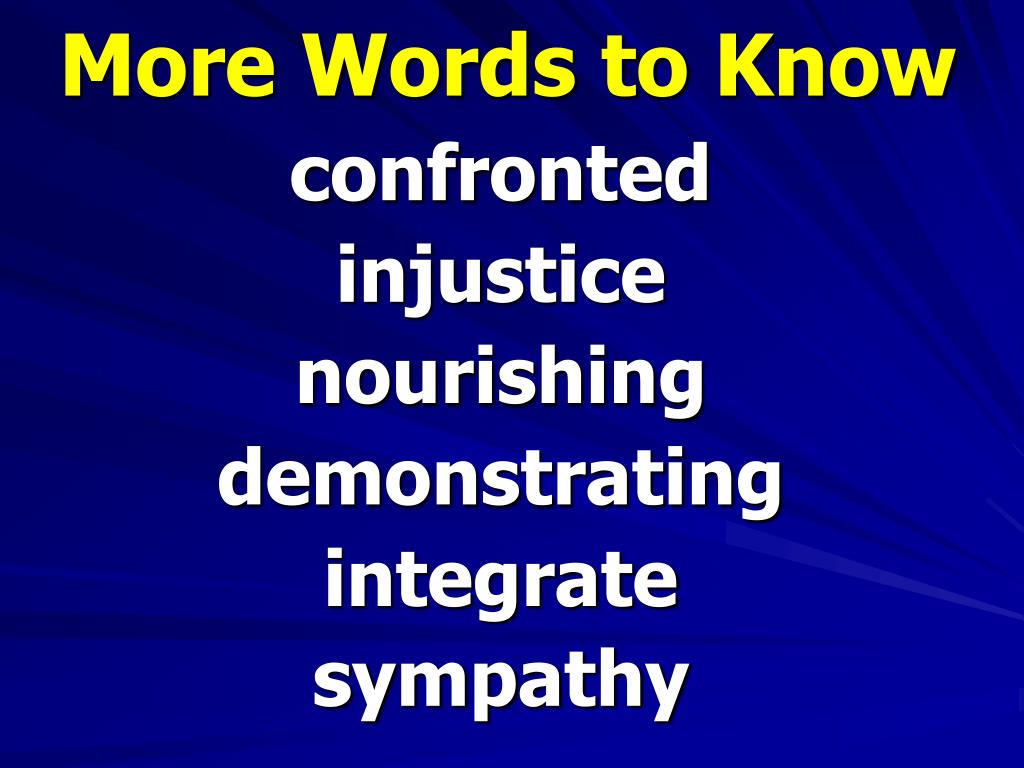 More Words to Know
confronted
injustice
nourishing
demonstrating
integrate
sympathy